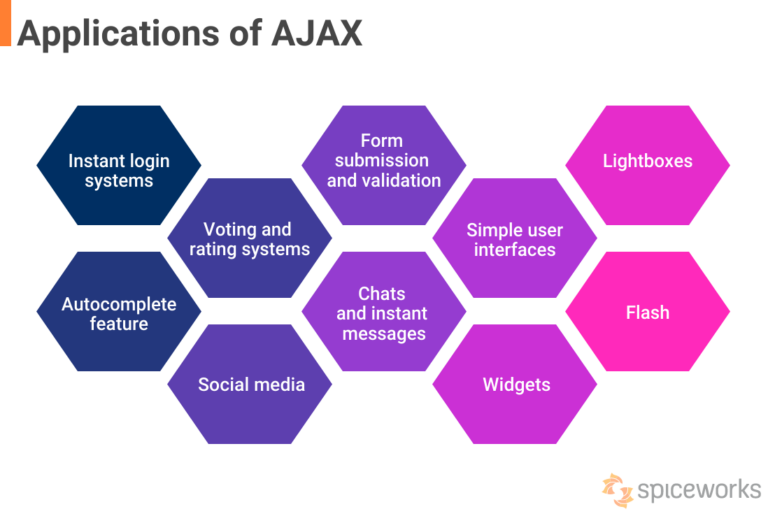 Applications of AJAX

Instant login systems

Voting and rating systems

Autocomplete feature

Social media

Form submission and validation

Chats and instant messages

Simple user interfaces

Widgets

Lightboxes

Flash

spiceworks